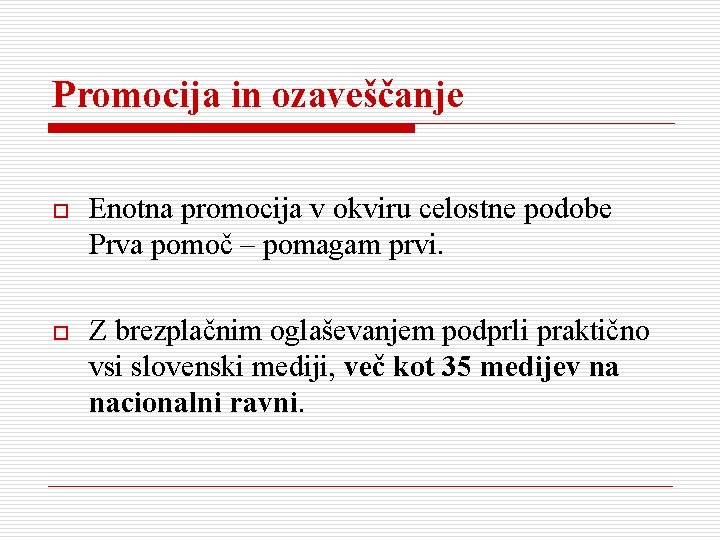 Promocija in ozaveščanje

Enotna promocija v okviru celostne podobe Prva pomoč – pomagam prvi.

Z brezplačnim oglaševanjem podprli praktično vsi slovenski mediji, več kot 35 medijev na nacionalni ravni.